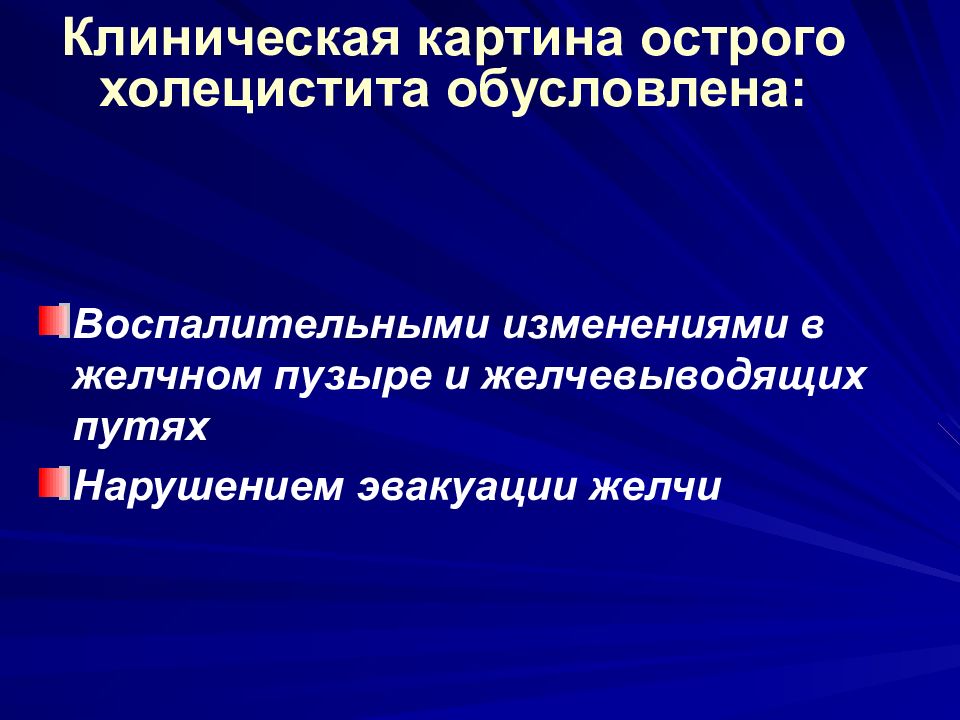 Клиническая картина острого холецистита обусловлена:

Воспалительными изменениями в желчном пузыре и желчевыводящих путях

Нарушением эвакуации желчи